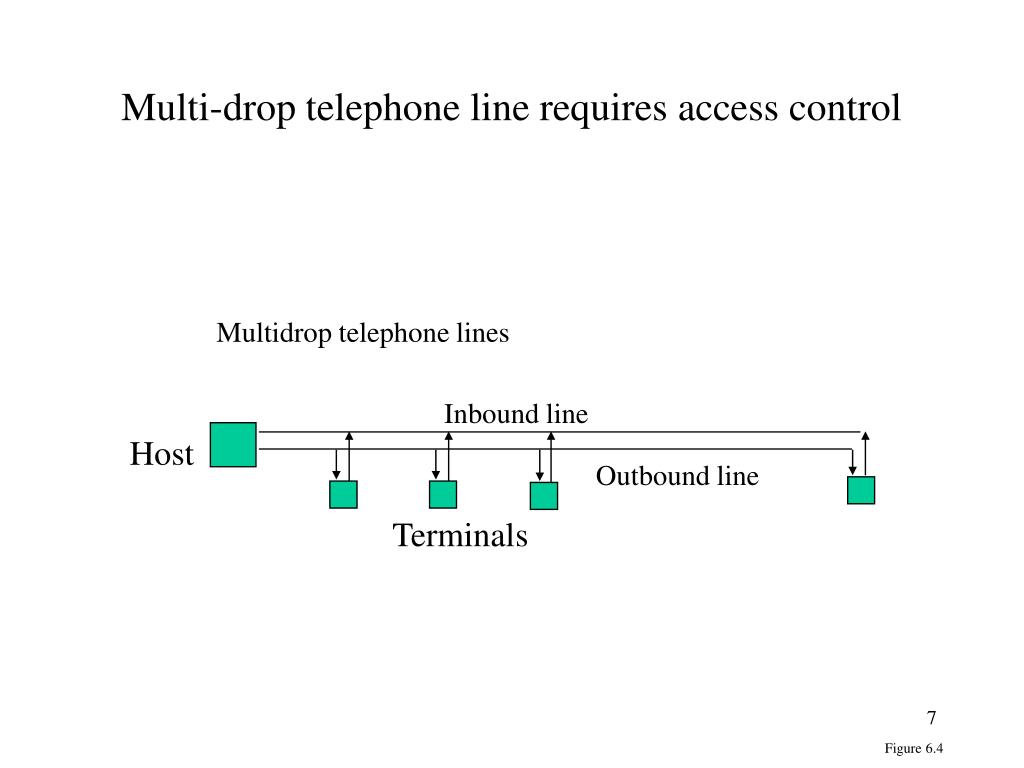 Multi-drop telephone line requires access control

Multidrop telephone lines

Inbound line

Host

Outbound line

Terminals

7

Figure 6.4